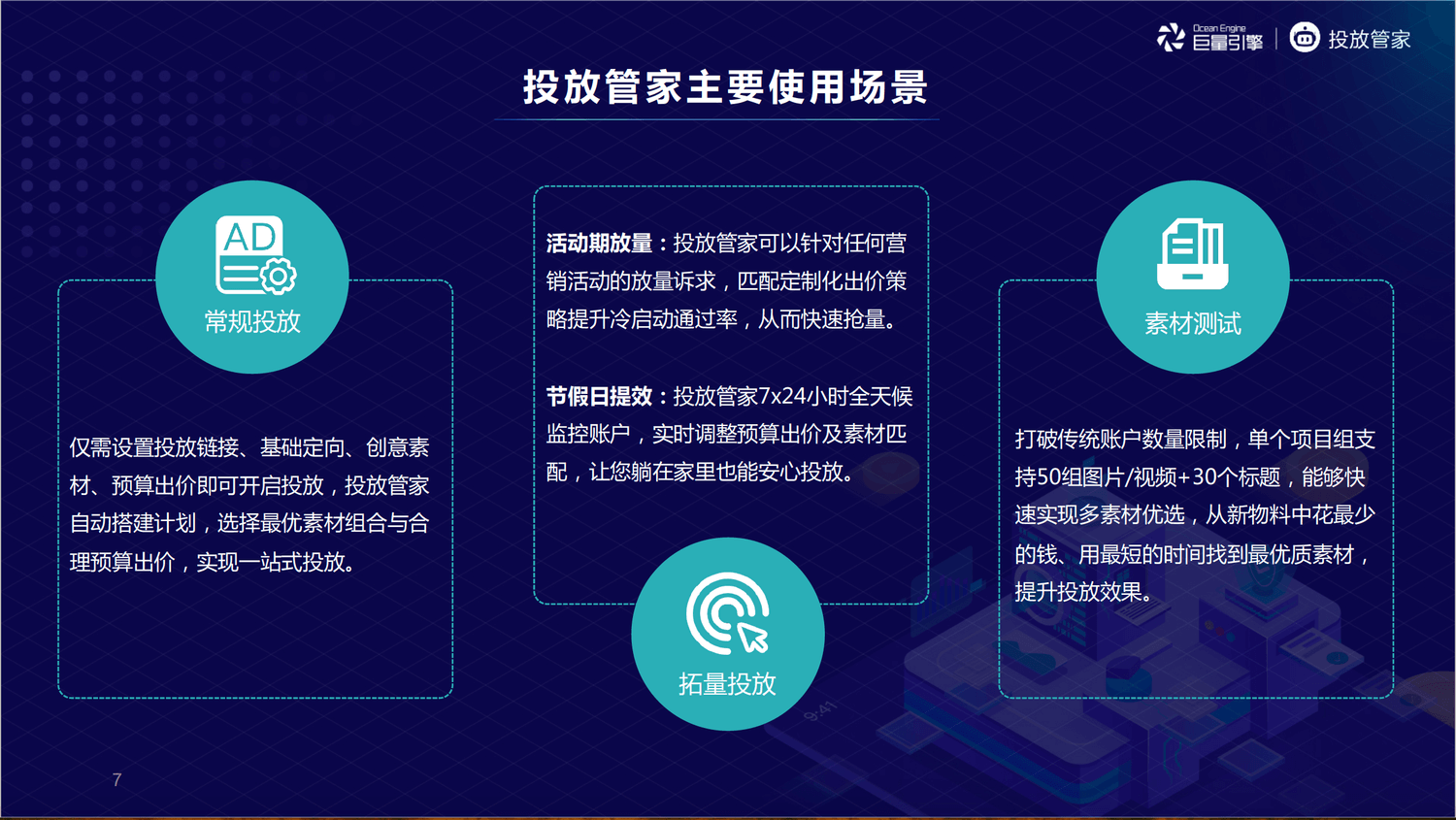 Ocean Engine 巨量引擎 | 投放管家

投放管家主要使用场景

AD

常规投放

仅需设置投放链接、基础定向、创意素材、预算出价即可开启投放，投放管家自动搭建计划，选择最优素材组合与合理预算出价，实现一站式投放。

活动期放量：投放管家可以针对任何营销活动的放量诉求，匹配定制化出价策略提升冷启动通过率，从而快速抢量。

节假日提效：投放管家7x24小时全天候监控账户，实时调整预算出价及素材匹配，让您躺在家里也能安心投放。

拓量投放

素材测试

打破传统账户数量限制，单个项目组支持50组图片/视频+30个标题，能够快速实现多素材优选，从新物料中花最少的钱、用最短的时间找到最优质素材，提升投放效果。

9:41

7